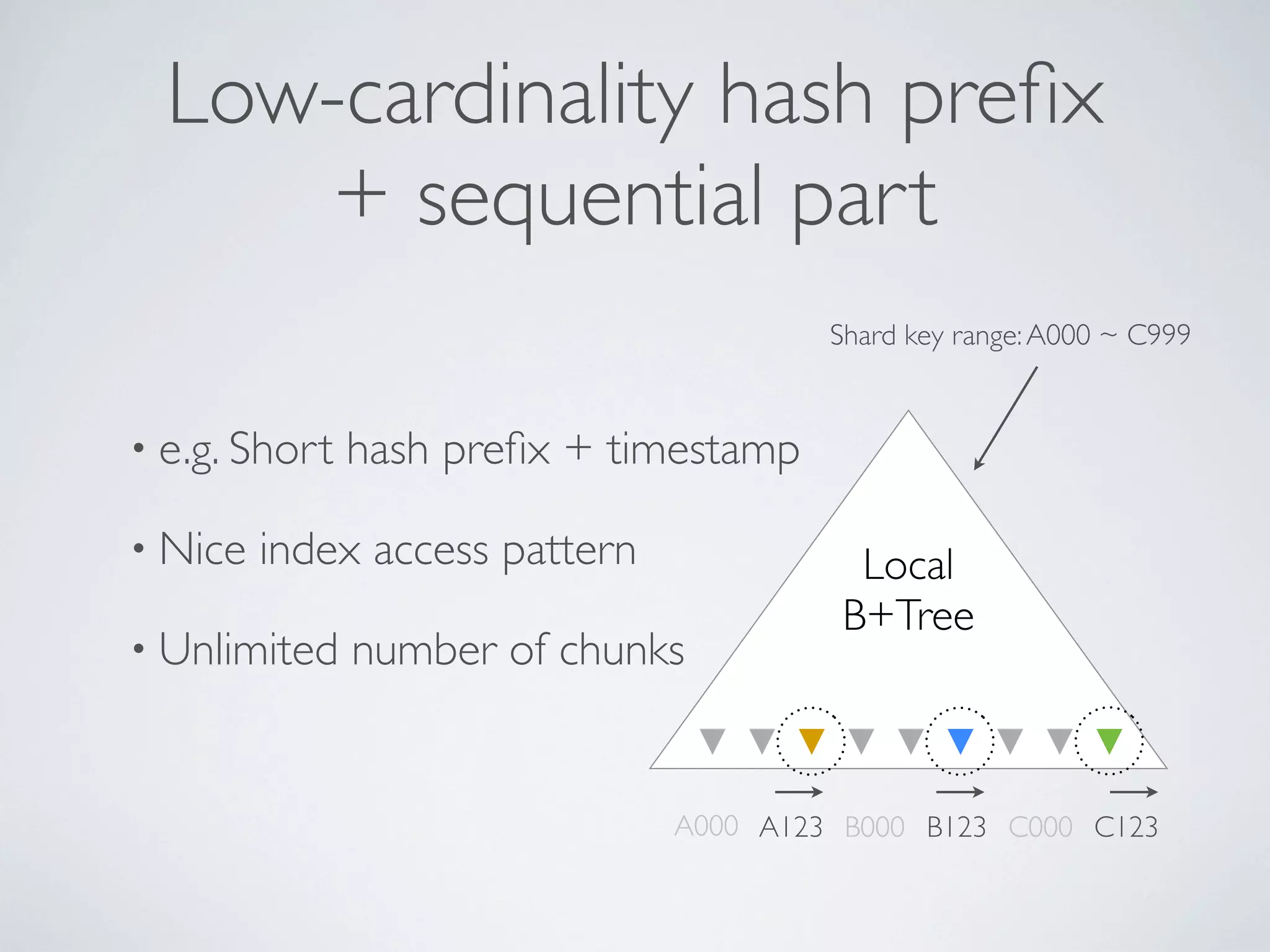 Low-cardinality hash prefix + sequential part

• e.g. Short hash prefix + timestamp

• Nice index access pattern

• Unlimited number of chunks

Shard key range: A000 ~ C999

Local B+Tree

A000 A123 B000 B123 C000 C123